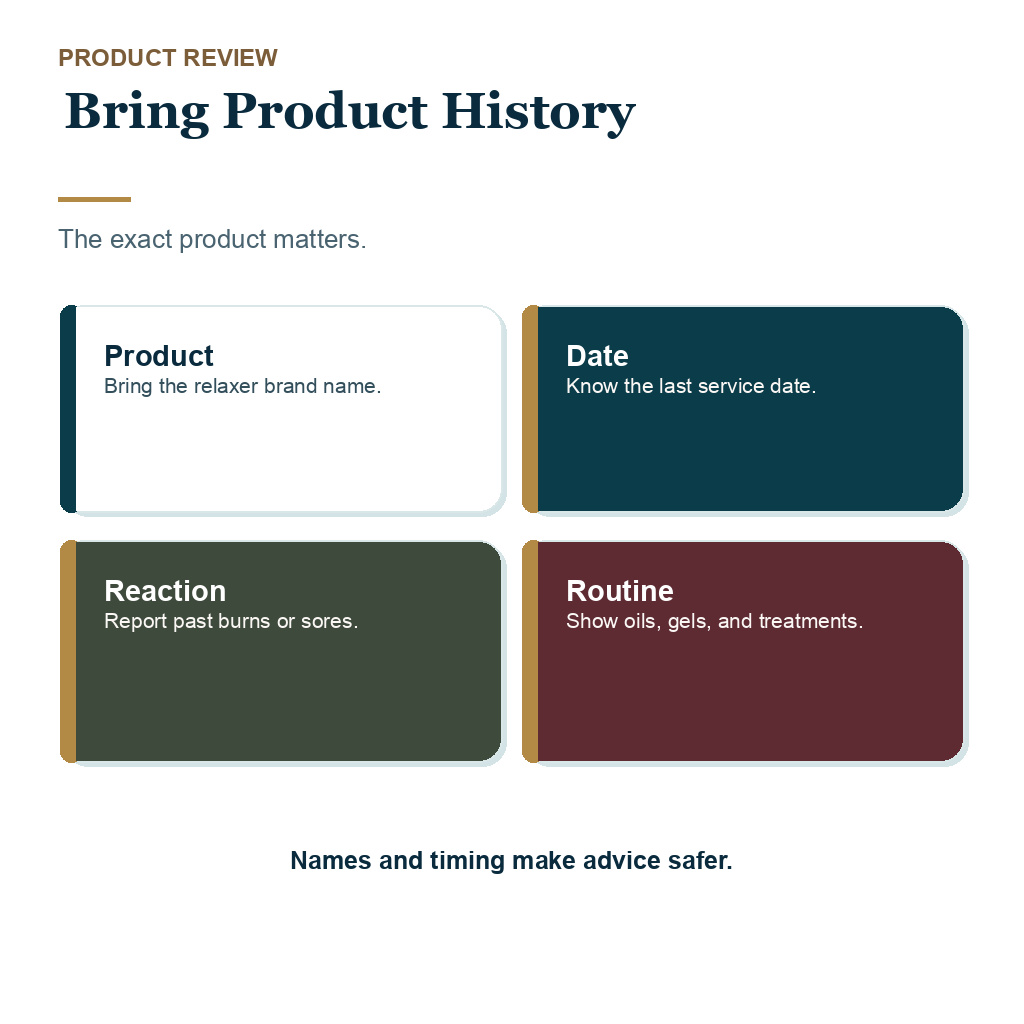 PRODUCT REVIEW

Bring Product History

The exact product matters.

Product
Bring the relaxer brand name.

Date
Know the last service date.

Reaction
Report past burns or sores.

Routine
Show oils, gels, and treatments.

Names and timing make advice safer.